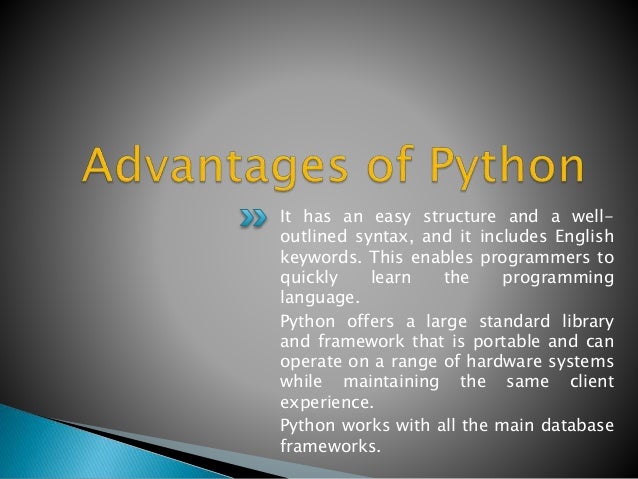 Advantages of Python

It has an easy structure and a well-outlined syntax, and it includes English keywords. This enables programmers to quickly learn the programming language.

Python offers a large standard library and framework that is portable and can operate on a range of hardware systems while maintaining the same client experience.

Python works with all the main database frameworks.